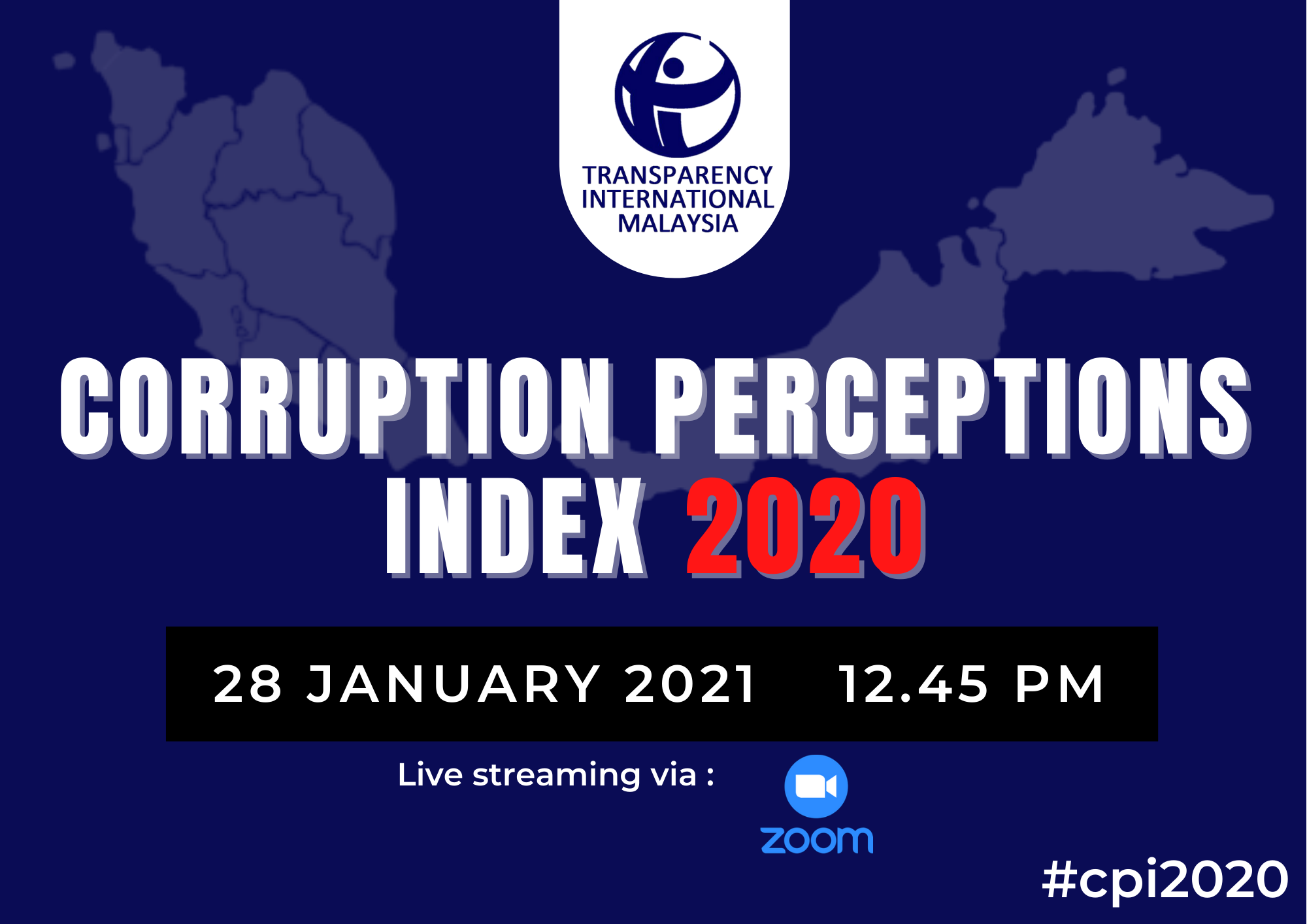 TRANSPARENCY INTERNATIONAL MALAYSIA

CORRUPTION PERCEPTIONS INDEX 2020

28 JANUARY 2021 12.45 PM

Live streaming via :

zoom

#cpi2020